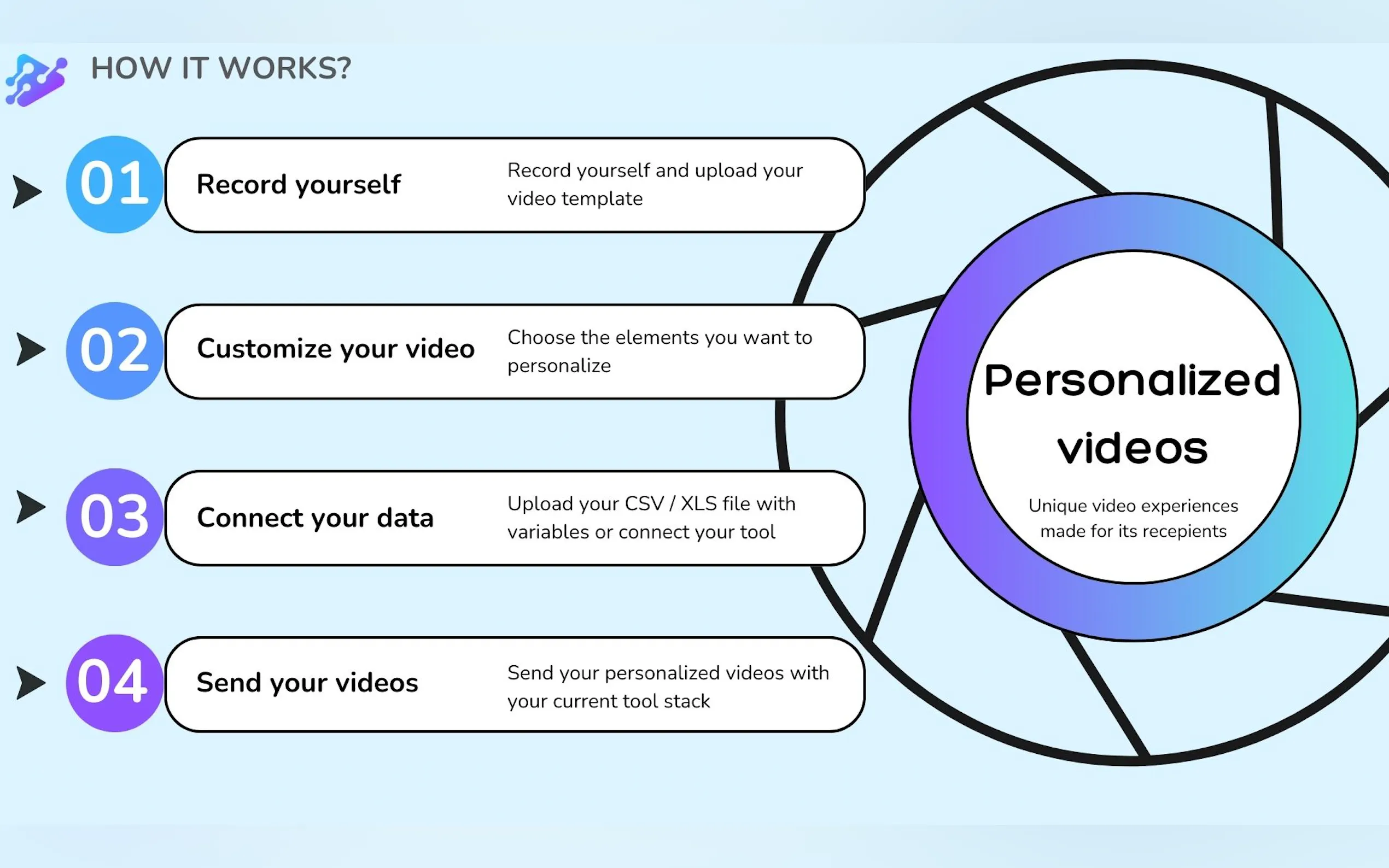 HOW IT WORKS?

01 Record yourself
Record yourself and upload your video template

02 Customize your video
Choose the elements you want to personalize

03 Connect your data
Upload your CSV / XLS file with variables or connect your tool

04 Send your videos
Send your personalized videos with your current tool stack

Personalized videos
Unique video experiences made for its recepients